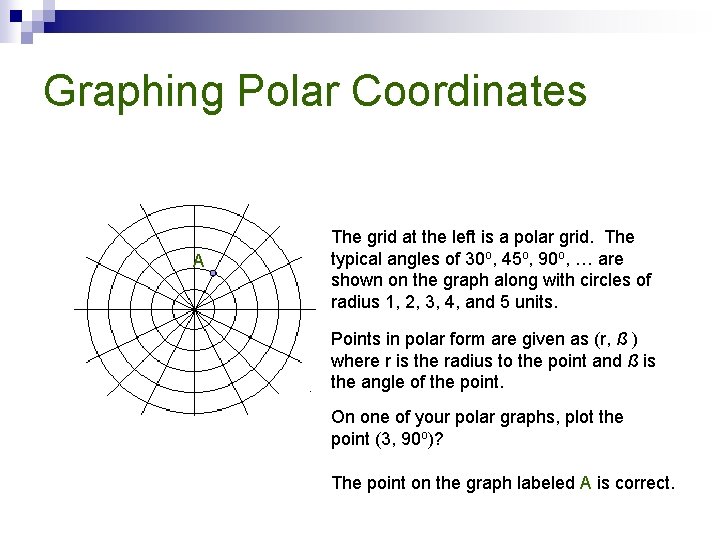 Graphing Polar Coordinates

A

The grid at the left is a polar grid. The typical angles of 30º, 45º, 90º, … are shown on the graph along with circles of radius 1, 2, 3, 4, and 5 units.

Points in polar form are given as (r, ß ) where r is the radius to the point and ß is the angle of the point.

On one of your polar graphs, plot the point (3, 90º)?

The point on the graph labeled A is correct.